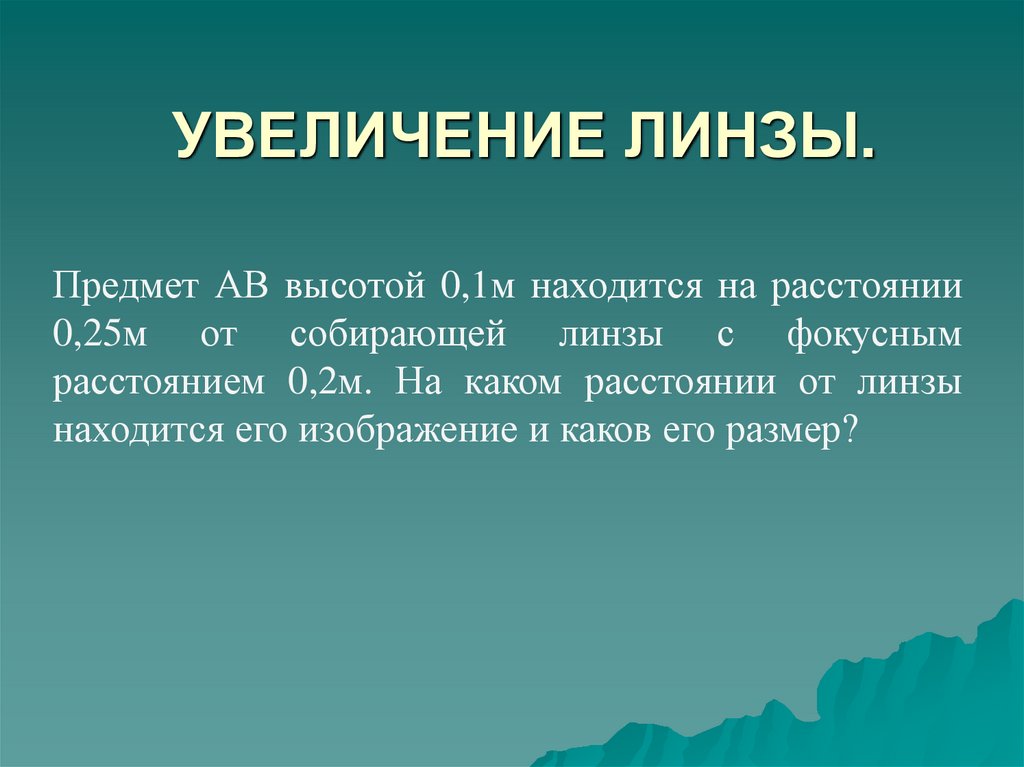 УВЕЛИЧЕНИЕ ЛИНЗЫ.

Предмет АВ высотой 0,1м находится на расстоянии 0,25м от собирающей линзы с фокусным расстоянием 0,2м. На каком расстоянии от линзы находится его изображение и каков его размер?